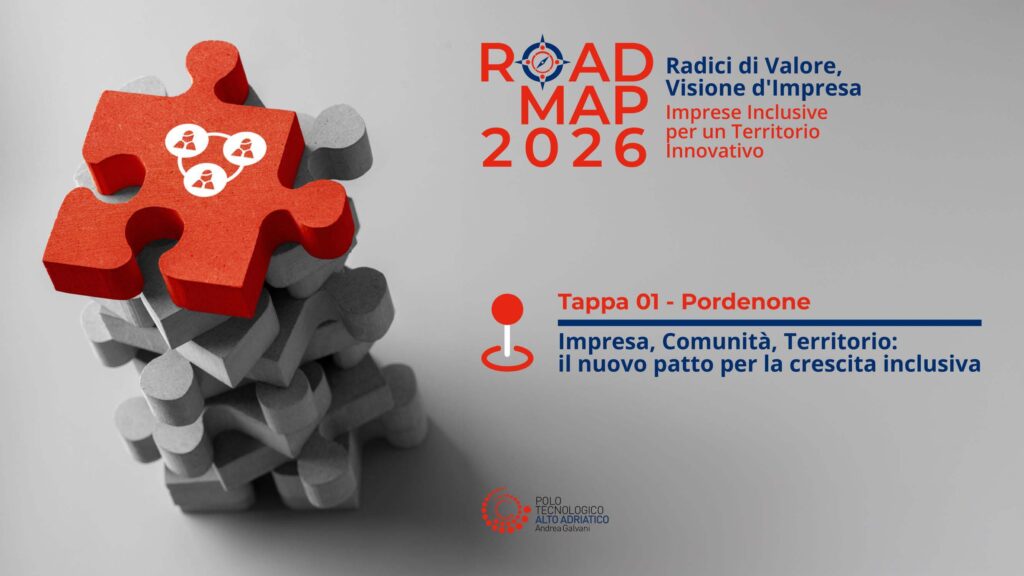 ROAD MAP 2026

Radici di Valore, Visione d'Impresa

Imprese Inclusive per un Territorio Innovativo

Tappa 01 - Pordenone

Impresa, Comunità, Territorio: il nuovo patto per la crescita inclusiva

POLO TECNOLOGICO ALTO ADRIATICO
Andrea Galvani